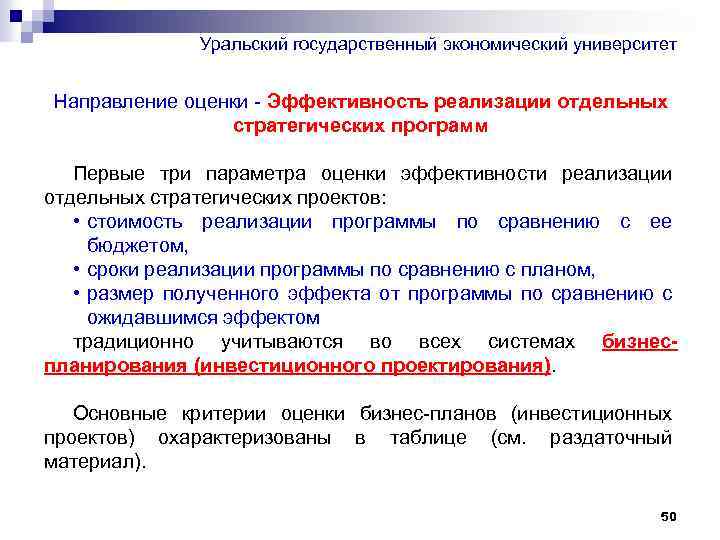 Уральский государственный экономический университет

Направление оценки - Эффективность реализации отдельных стратегических программ

Первые три параметра оценки эффективности реализации отдельных стратегических проектов:
• стоимость реализации программы по сравнению с ее бюджетом,
• сроки реализации программы по сравнению с планом,
• размер полученного эффекта от программы по сравнению с ожидавшимся эффектом
традиционно учитываются во всех системах бизнес-планирования (инвестиционного проектирования).

Основные критерии оценки бизнес-планов (инвестиционных проектов) охарактеризованы в таблице (см. раздаточный материал).

50